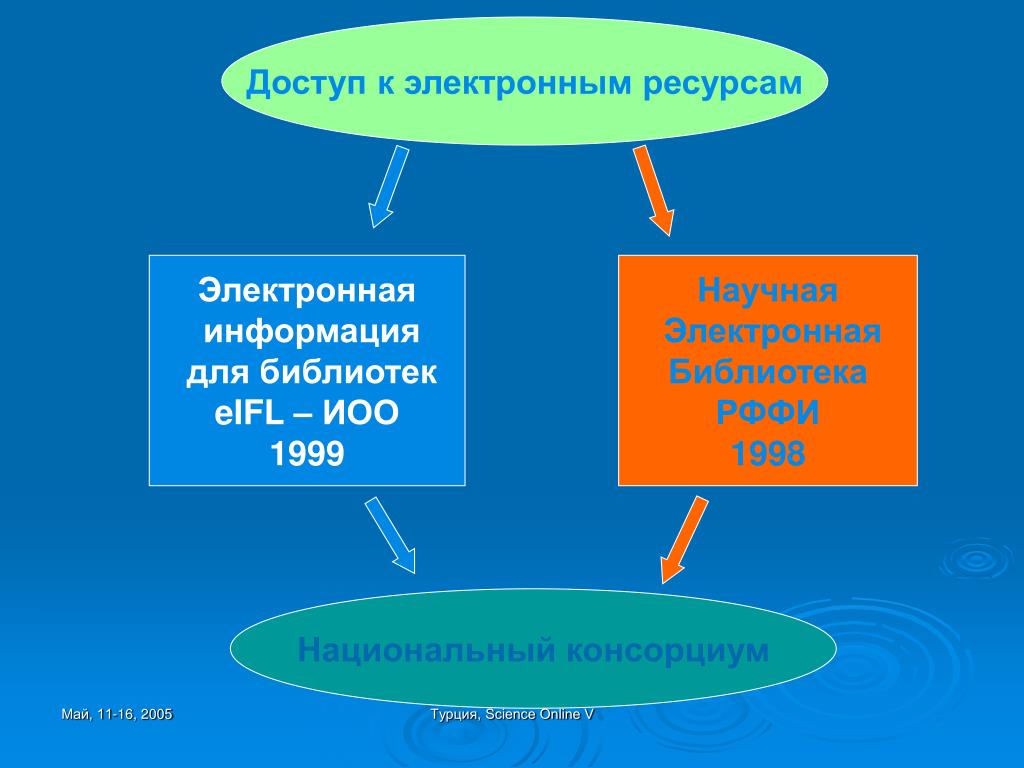 Доступ к электронным ресурсам

Электронная информация для библиотек eIFL – ИОО 1999

Научная Электронная Библиотека РФФИ 1998

Национальный консорциум

Май, 11-16, 2005

Турция, Science Online V